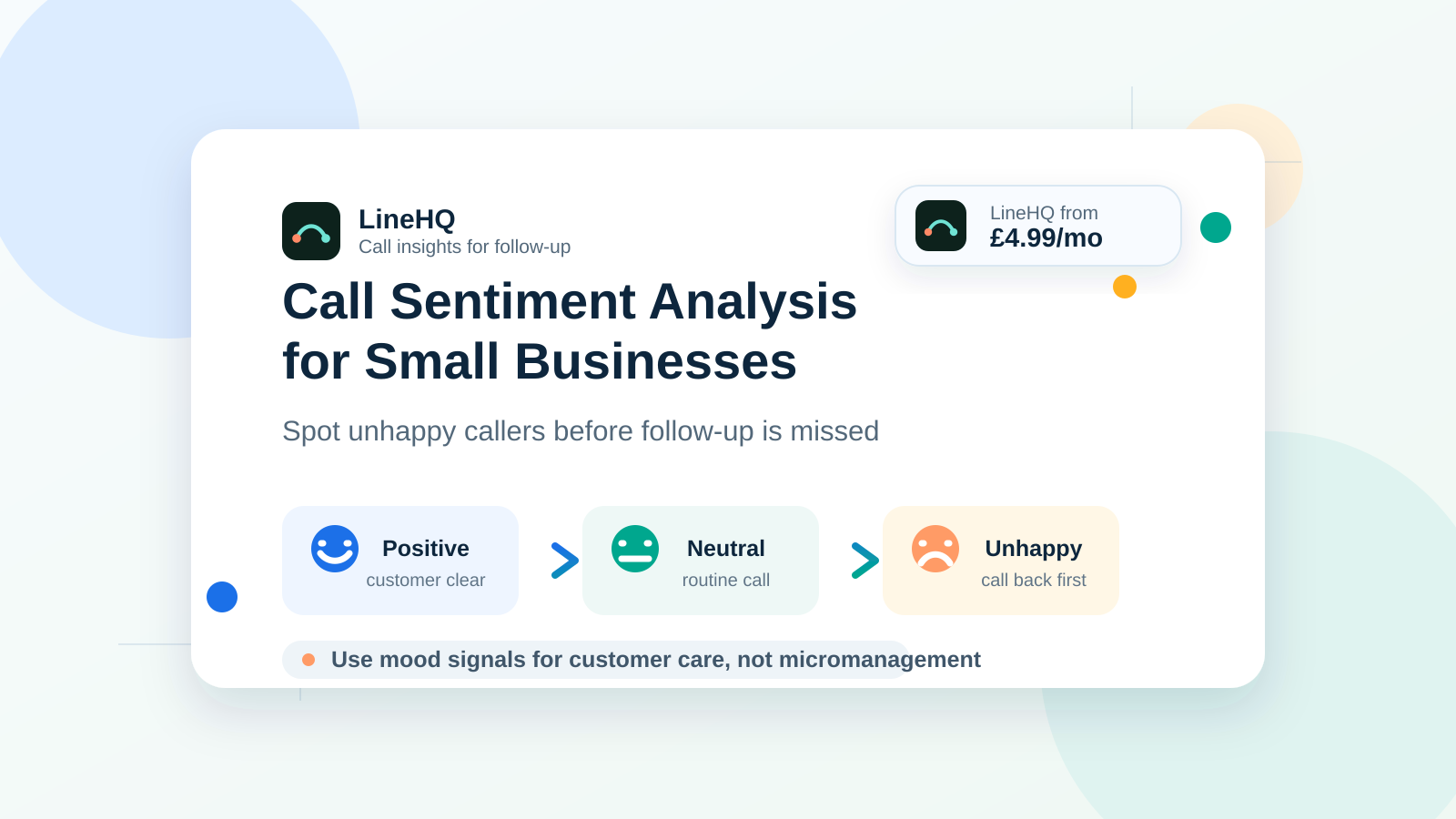 LineHQ
Call insights for follow-up

LineHQ from
£4.99/mo

Call Sentiment Analysis for Small Businesses

Spot unhappy callers before follow-up is missed

Positive
customer clear

Neutral
routine call

Unhappy
call back first

Use mood signals for customer care, not micromanagement